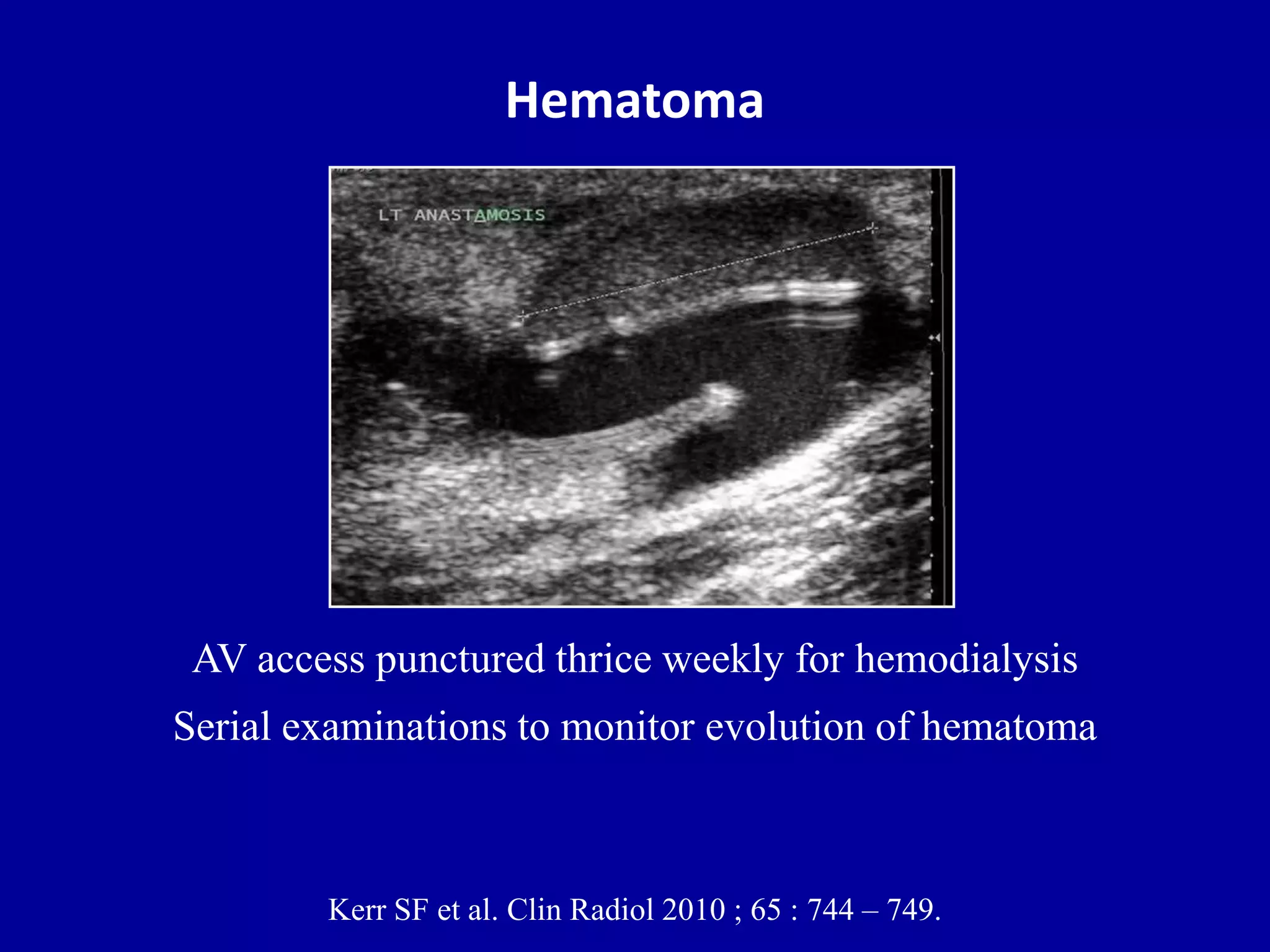 Hematoma

LT ANASTAMOSIS

AV access punctured thrice weekly for hemodialysis

Serial examinations to monitor evolution of hematoma

Kerr SF et al. Clin Radiol 2010 ; 65 : 744 – 749.